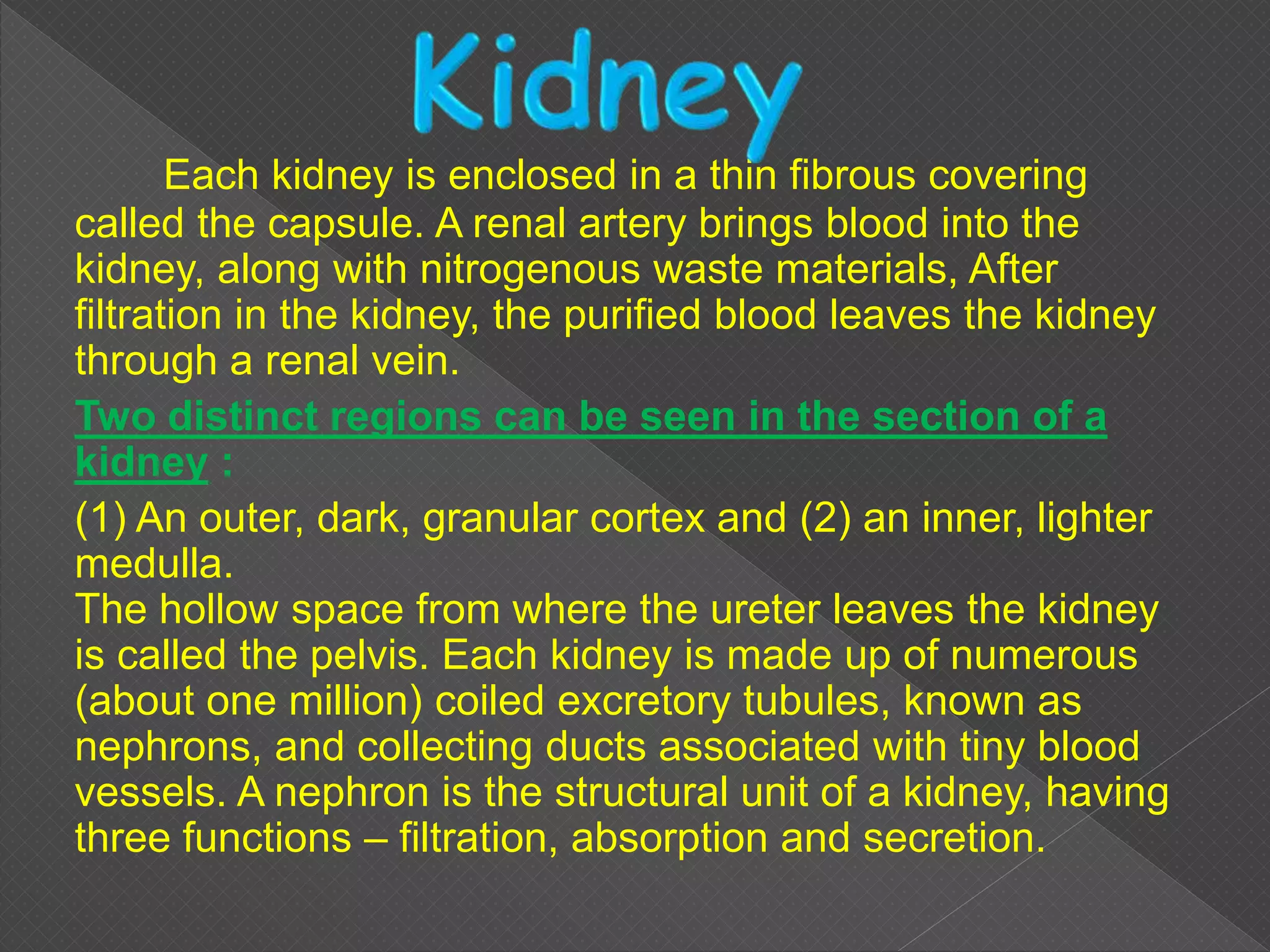 Kidney

Each kidney is enclosed in a thin fibrous covering called the capsule. A renal artery brings blood into the kidney, along with nitrogenous waste materials, After filtration in the kidney, the purified blood leaves the kidney through a renal vein.

Two distinct regions can be seen in the section of a kidney :

(1) An outer, dark, granular cortex and (2) an inner, lighter medulla.
The hollow space from where the ureter leaves the kidney is called the pelvis. Each kidney is made up of numerous (about one million) coiled excretory tubules, known as nephrons, and collecting ducts associated with tiny blood vessels. A nephron is the structural unit of a kidney, having three functions – filtration, absorption and secretion.